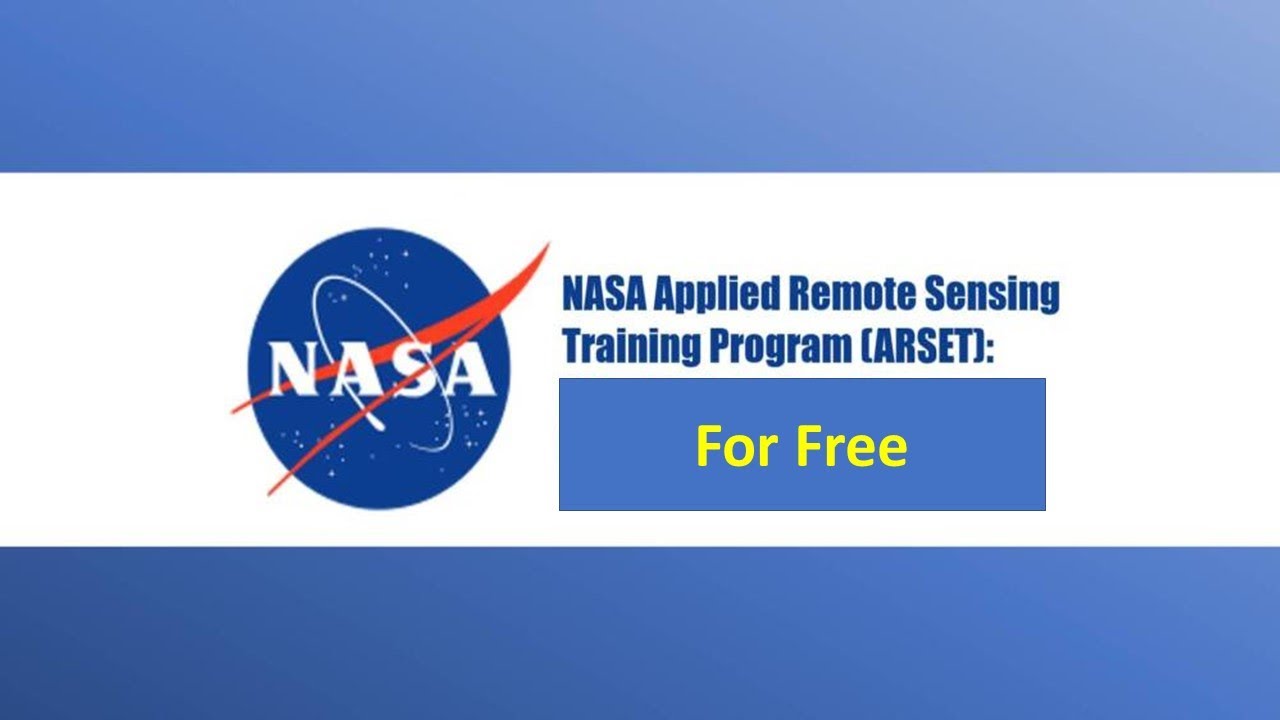 NASA

NASA Applied Remote Sensing Training Program (ARSET):

For Free